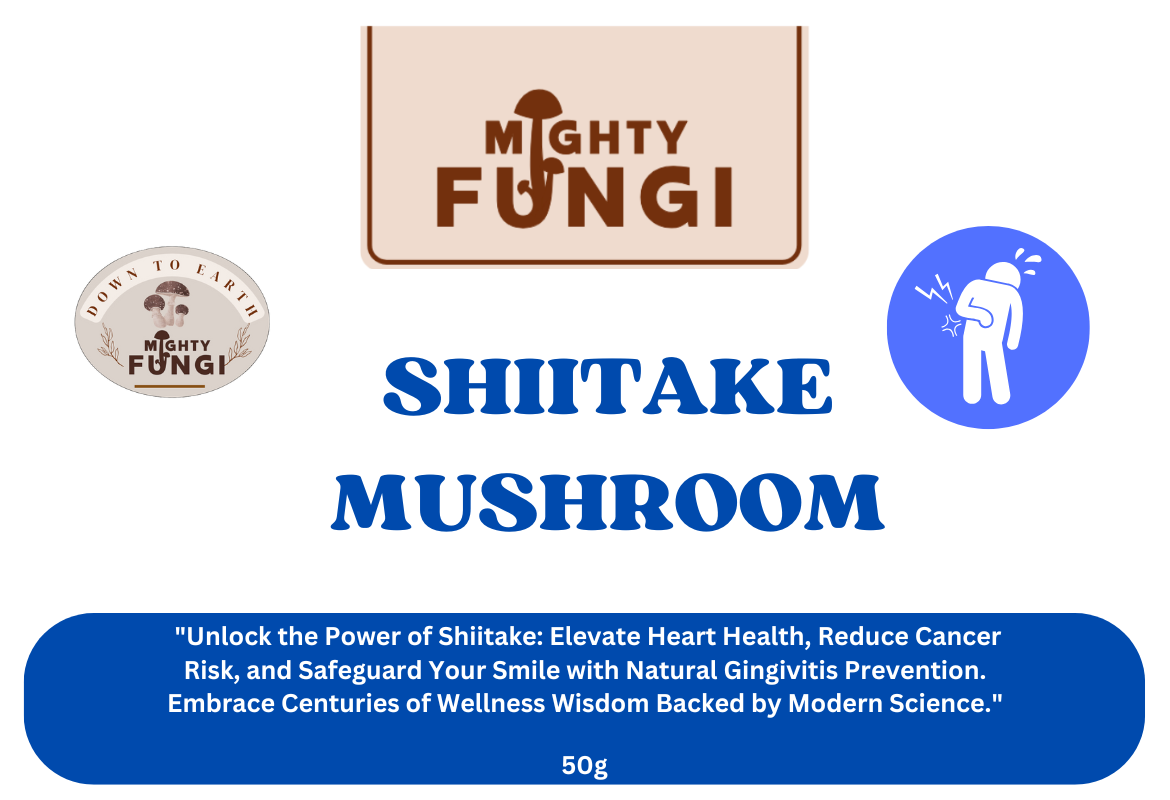 MIGHTY
FUNGI

DOWN TO EARTH
MIGHTY
FUNGI

SHIITAKE
MUSHROOM

"Unlock the Power of Shiitake: Elevate Heart Health, Reduce Cancer Risk, and Safeguard Your Smile with Natural Gingivitis Prevention. Embrace Centuries of Wellness Wisdom Backed by Modern Science."

50g